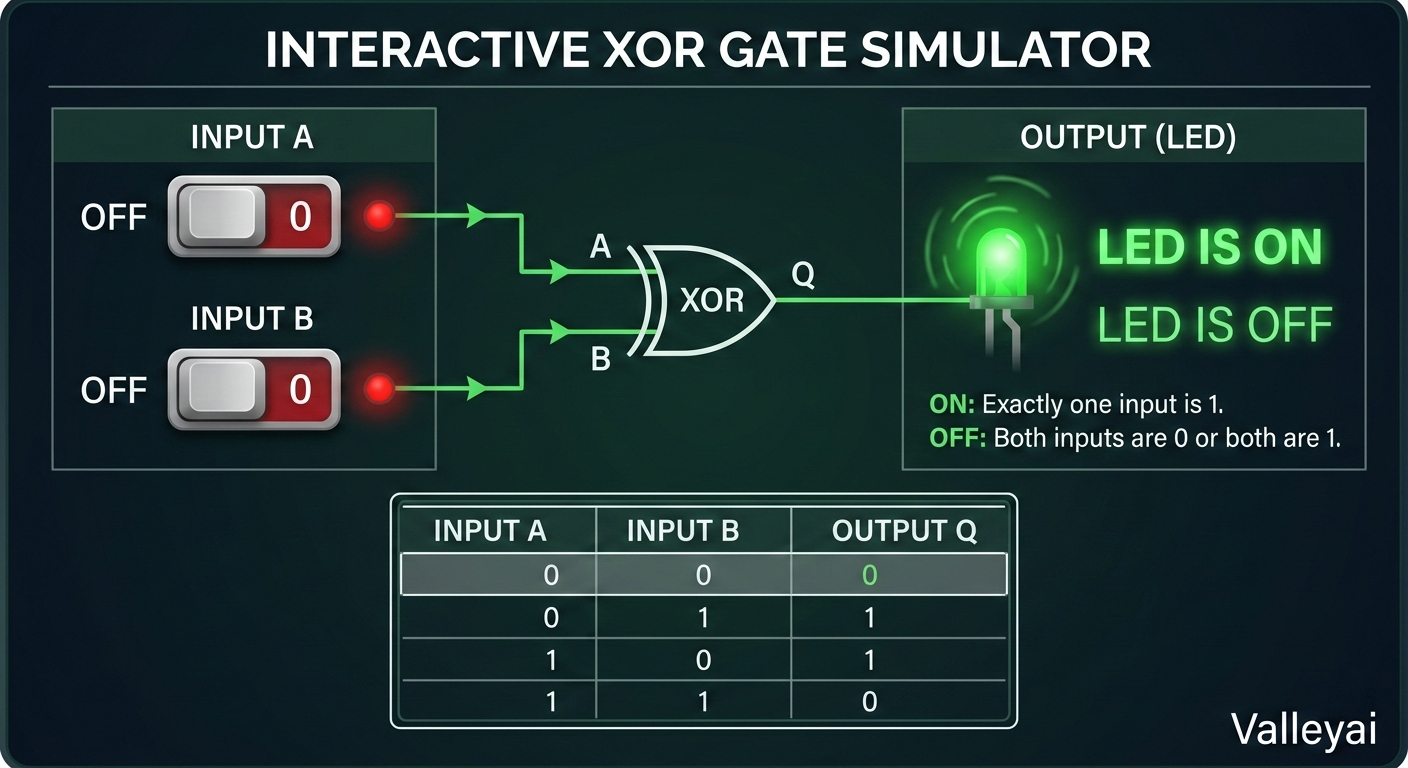 INTERACTIVE XOR GATE SIMULATOR

INPUT A

OFF 0

INPUT B

OFF 0

A

B

XOR

Q

OUTPUT (LED)

LED IS ON

LED IS OFF

ON: Exactly one input is 1.
OFF: Both inputs are 0 or both are 1.

| INPUT A | INPUT B | OUTPUT Q |
|---|---|---|
| 0 | 0 | 0 |
| 0 | 1 | 1 |
| 1 | 0 | 1 |
| 1 | 1 | 0 |

Valleyai